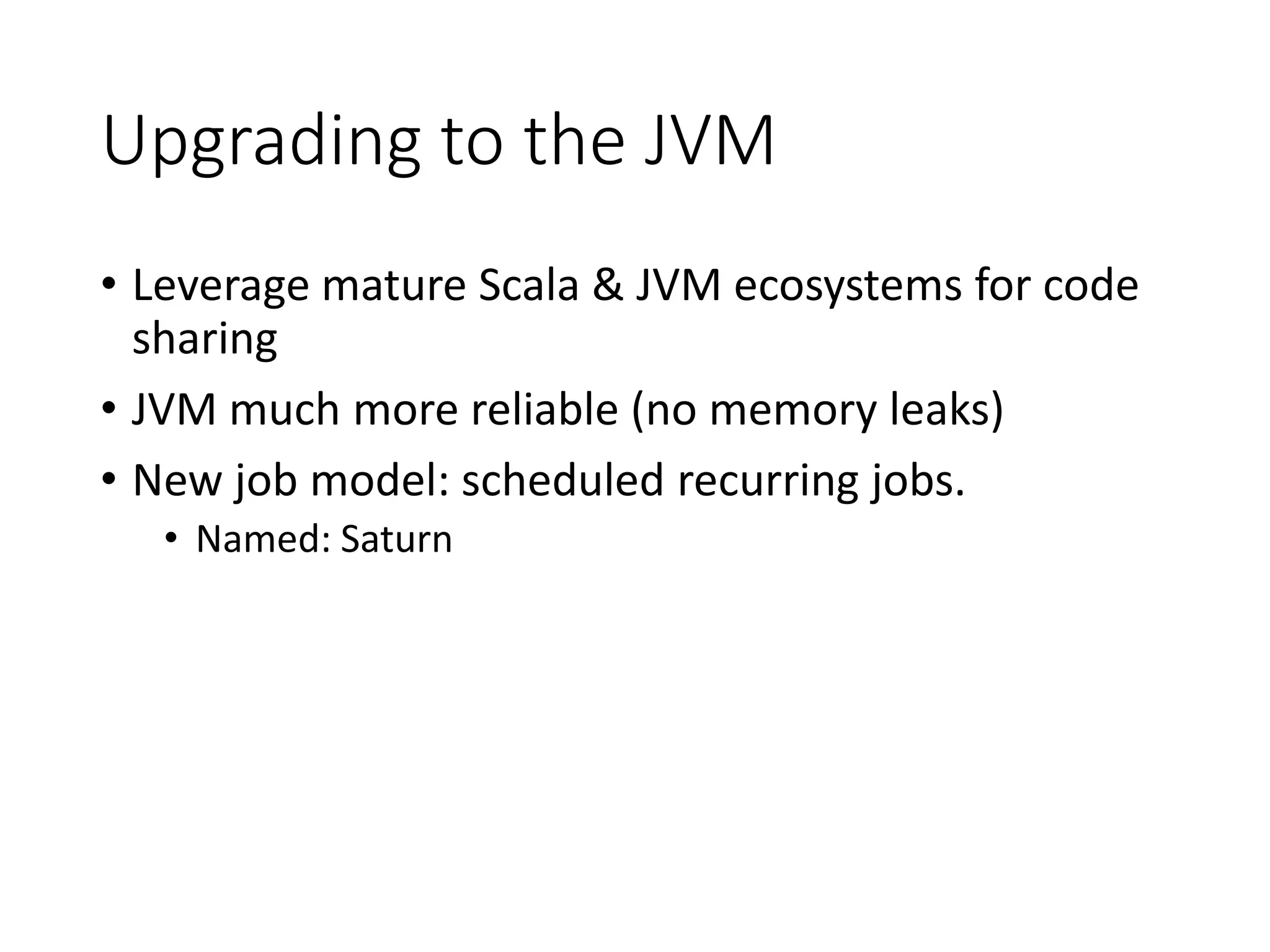 Upgrading to the JVM

• Leverage mature Scala & JVM ecosystems for code sharing

• JVM much more reliable (no memory leaks)

• New job model: scheduled recurring jobs.
  • Named: Saturn